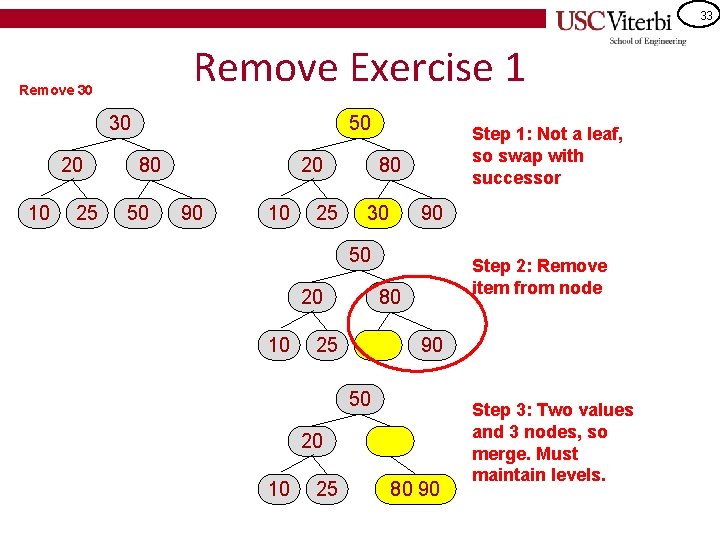 USC Viterbi
School of Engineering

33

Remove Exercise 1

Remove 30

30
20 80
10 25 50 90

50
20 80
10 25 30 90

Step 1: Not a leaf, so swap with successor

50
20 80
10 25 90

Step 2: Remove item from node

50
20
10 25 80 90

Step 3: Two values and 3 nodes, so merge. Must maintain levels.